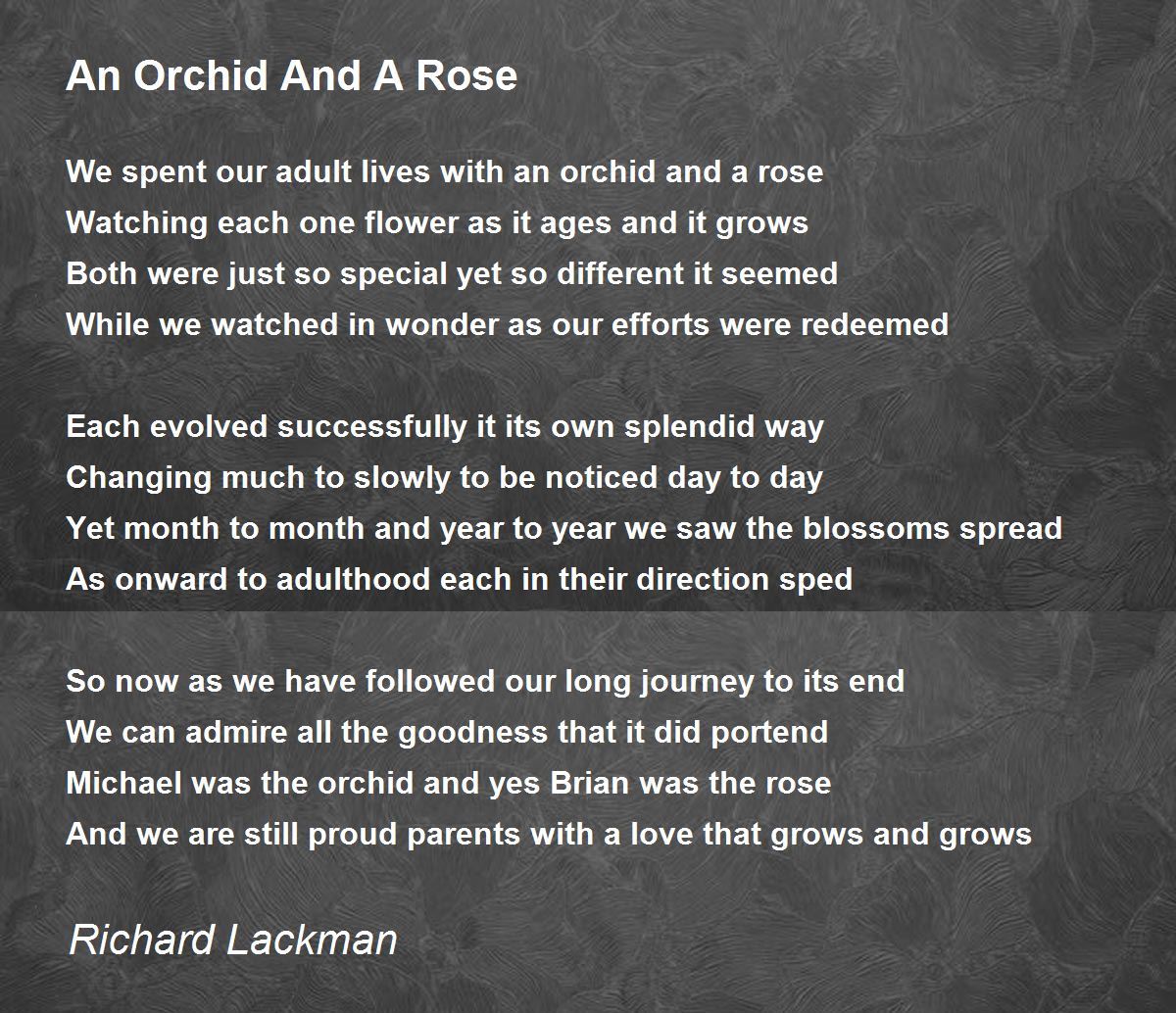 An Orchid And A Rose

We spent our adult lives with an orchid and a rose
Watching each one flower as it ages and it grows
Both were just so special yet so different it seemed
While we watched in wonder as our efforts were redeemed

Each evolved successfully it its own splendid way
Changing much to slowly to be noticed day to day
Yet month to month and year to year we saw the blossoms spread
As onward to adulthood each in their direction sped

So now as we have followed our long journey to its end
We can admire all the goodness that it did portend
Michael was the orchid and yes Brian was the rose
And we are still proud parents with a love that grows and grows

Richard Lackman